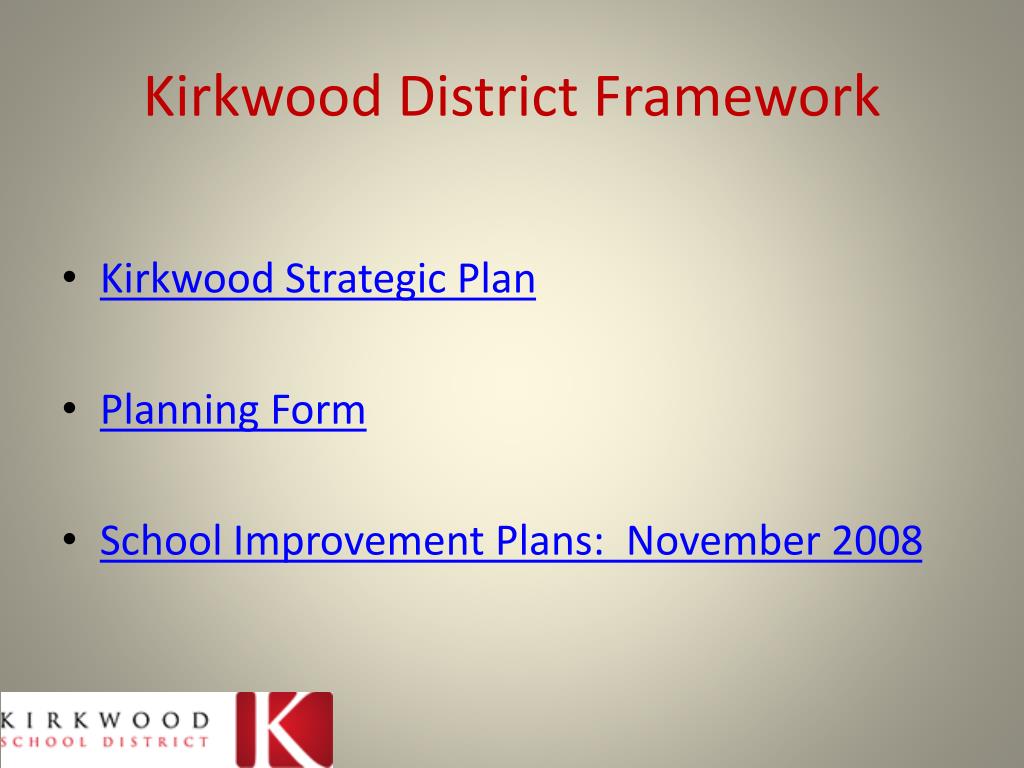 Kirkwood District Framework

• Kirkwood Strategic Plan

• Planning Form

• School Improvement Plans: November 2008

KIRKWOOD
SCHOOL DISTRICT
K